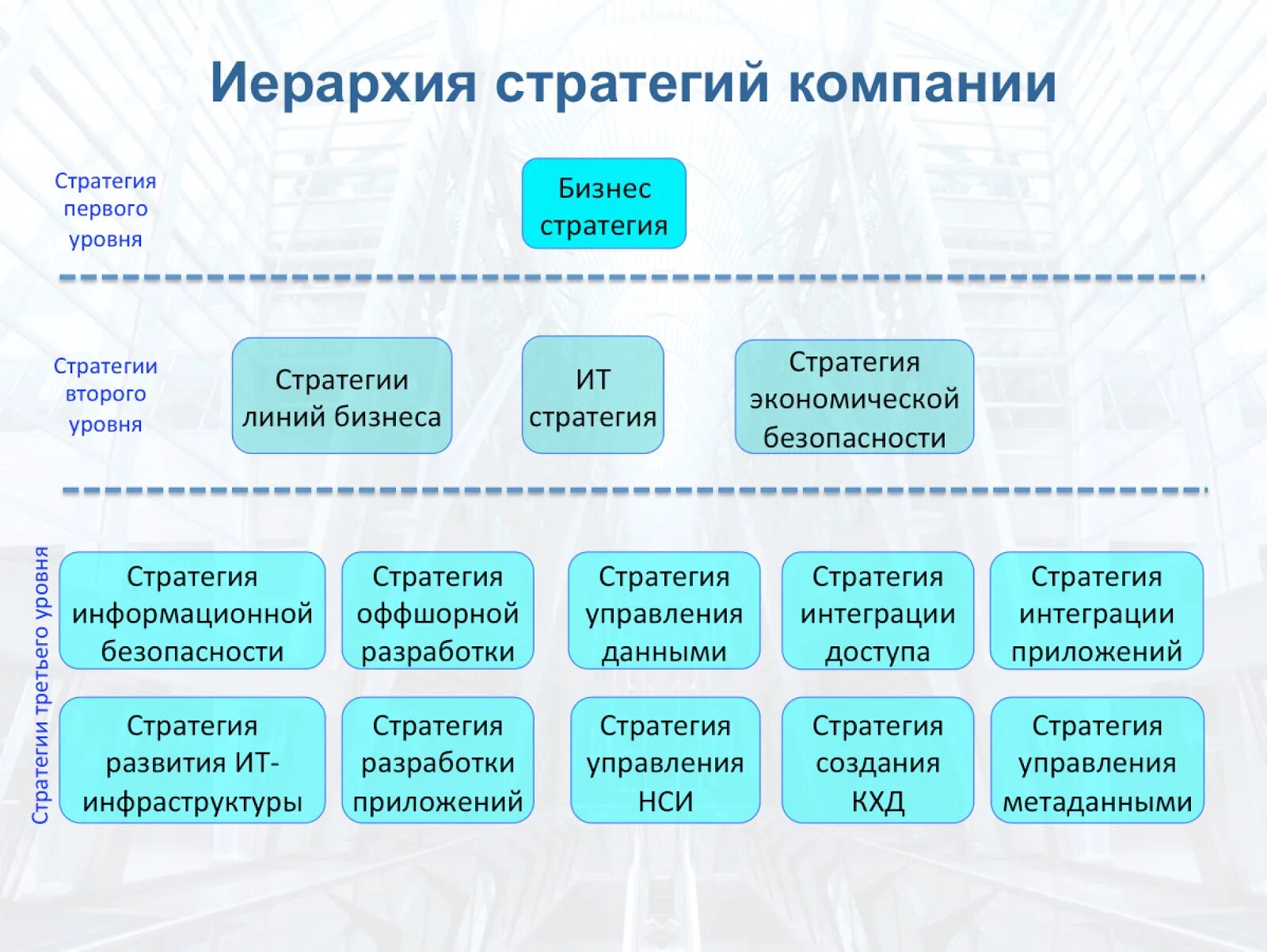 Иерархия стратегий компании

Стратегия первого уровня

Бизнес стратегия

Стратегии второго уровня

Стратегии линий бизнеса

ИТ стратегия

Стратегия экономической безопасности

Стратегии третьего уровня

Стратегия информационной безопасности

Стратегия оффшорной разработки

Стратегия управления данными

Стратегия интеграции доступа

Стратегия интеграции приложений

Стратегия развития ИТ-инфраструктуры

Стратегия разработки приложений

Стратегия управления НСИ

Стратегия создания КХД

Стратегия управления метаданными